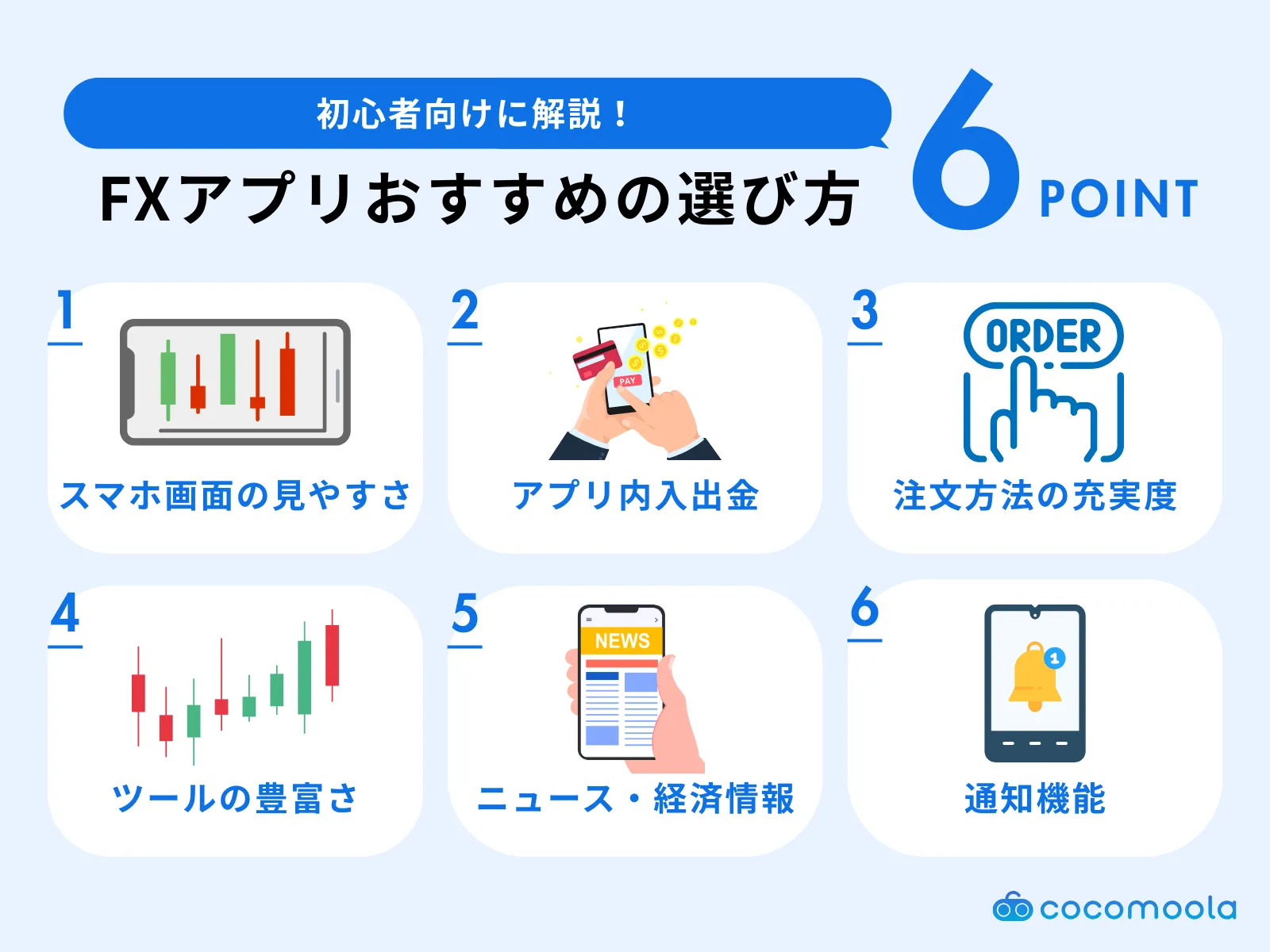 初心者向けに解説！
FXアプリおすすめの選び方
6 POINT

1
スマホ画面の見やすさ

2
PAY
アプリ内入出金

3
ORDER
注文方法の充実度

4
ツールの豊富さ

5
NEWS
ニュース・経済情報

6
1
通知機能

cocomoola